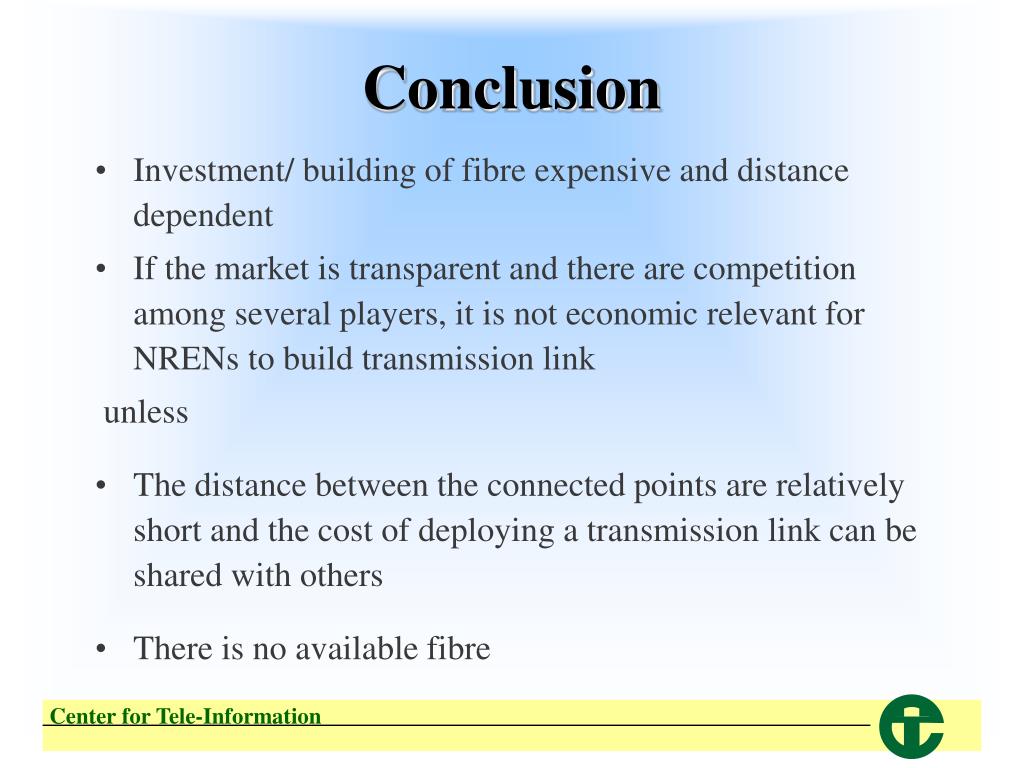 Conclusion

• Investment/ building of fibre expensive and distance dependent

• If the market is transparent and there are competition among several players, it is not economic relevant for NRENs to build transmission link

unless

• The distance between the connected points are relatively short and the cost of deploying a transmission link can be shared with others

• There is no available fibre

Center for Tele-Information